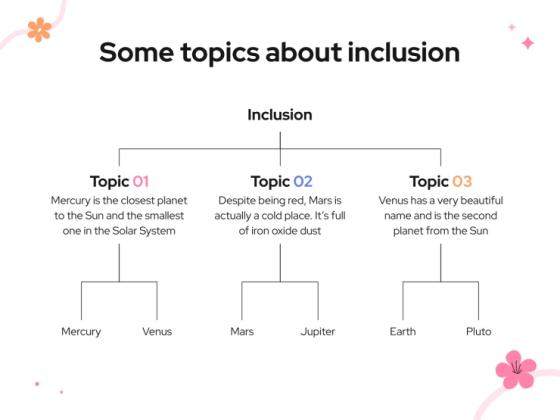 Some topics about inclusion

Inclusion

Topic 01
Mercury is the closest planet to the Sun and the smallest one in the Solar System

Mercury

Venus

Topic 02
Despite being red, Mars is actually a cold place. It's full of iron oxide dust

Mars

Jupiter

Topic 03
Venus has a very beautiful name and is the second planet from the Sun

Earth

Pluto